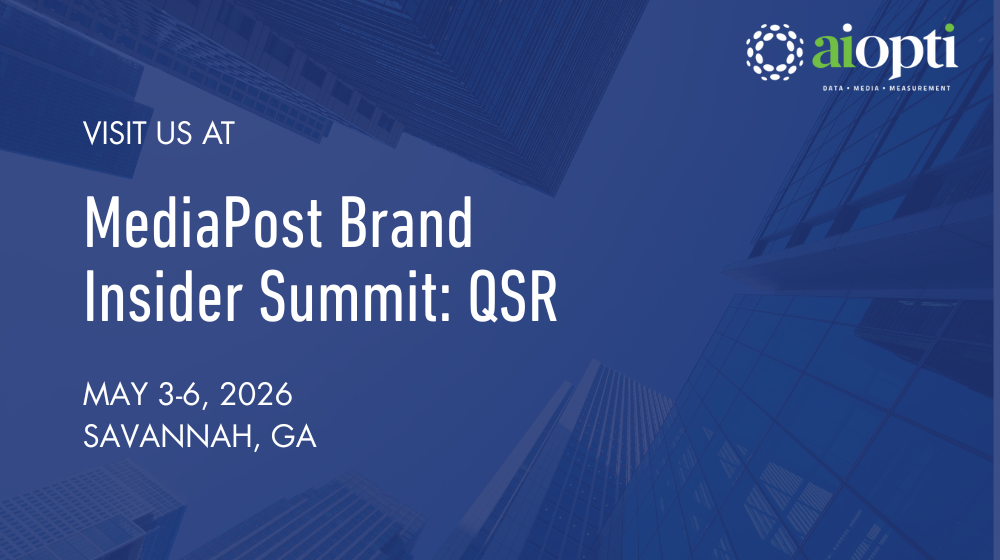 aiopti
DATA • MEDIA • MEASUREMENT

VISIT US AT

MediaPost Brand Insider Summit: QSR

MAY 3-6, 2026
SAVANNAH, GA